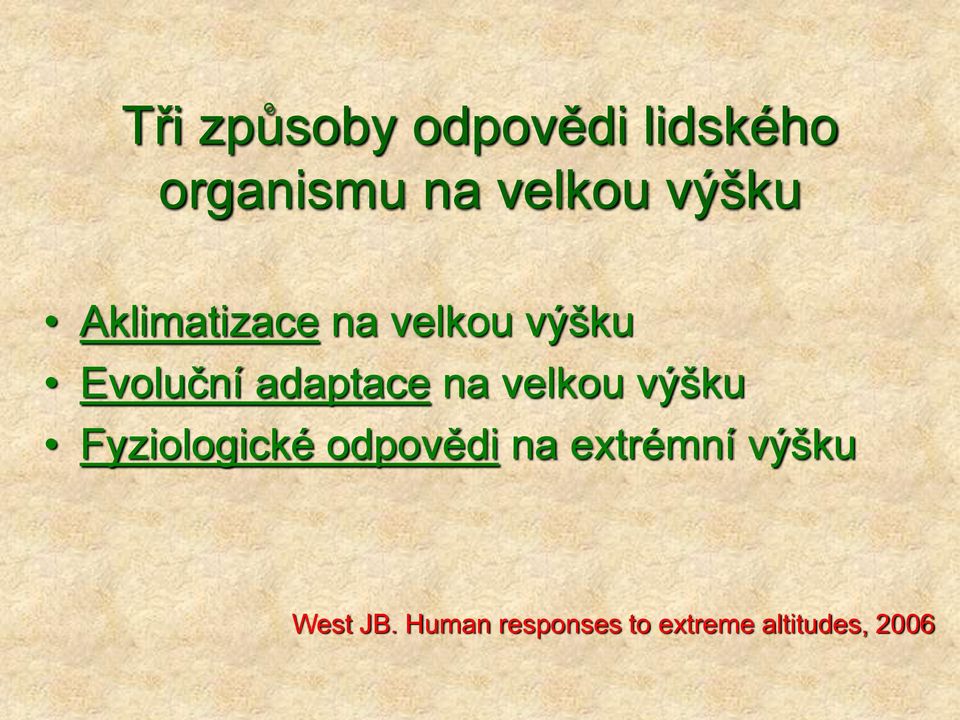 Tři způsoby odpovědi lidského organismu na velkou výšku

• Aklimatizace na velkou výšku
• Evoluční adaptace na velkou výšku
• Fyziologické odpovědi na extrémní výšku

West JB. Human responses to extreme altitudes, 2006